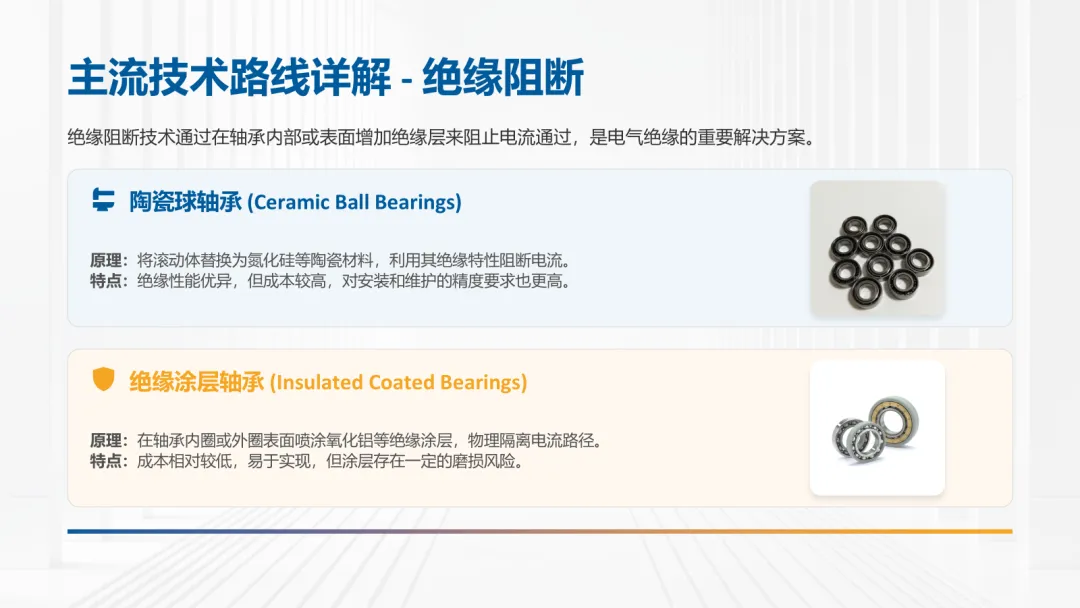 主流技术路线详解 - 绝缘阻断

绝缘阻断技术通过在轴承内部或表面增加绝缘层来阻止电流通过，是电气绝缘的重要解决方案。

陶瓷球轴承 (Ceramic Ball Bearings)

原理：将滚动体替换为氮化硅等陶瓷材料，利用其绝缘特性阻断电流。
特点：绝缘性能优异，但成本较高，对安装和维护的精度要求也更高。

绝缘涂层轴承 (Insulated Coated Bearings)

原理：在轴承内圈或外圈表面喷涂氧化铝等绝缘涂层，物理隔离电流路径。
特点：成本相对较低，易于实现，但涂层存在一定的磨损风险。